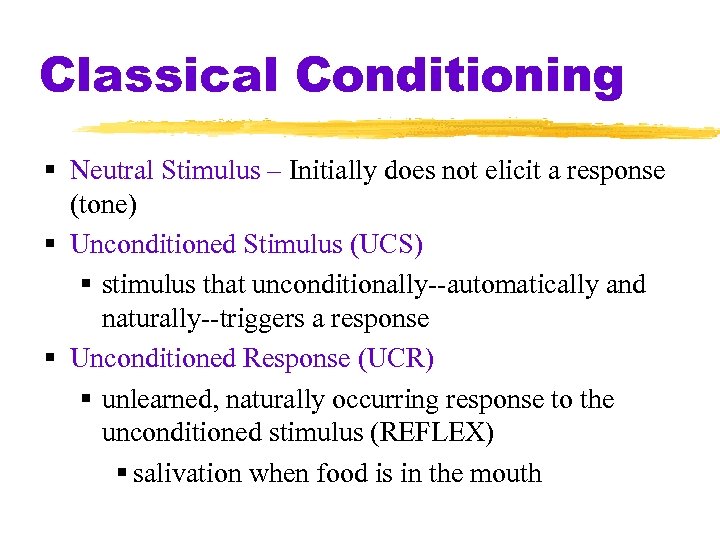 Classical Conditioning

▪ Neutral Stimulus – Initially does not elicit a response (tone)
▪ Unconditioned Stimulus (UCS)
  ▪ stimulus that unconditionally--automatically and naturally--triggers a response
▪ Unconditioned Response (UCR)
  ▪ unlearned, naturally occurring response to the unconditioned stimulus (REFLEX)
    ▪ salivation when food is in the mouth